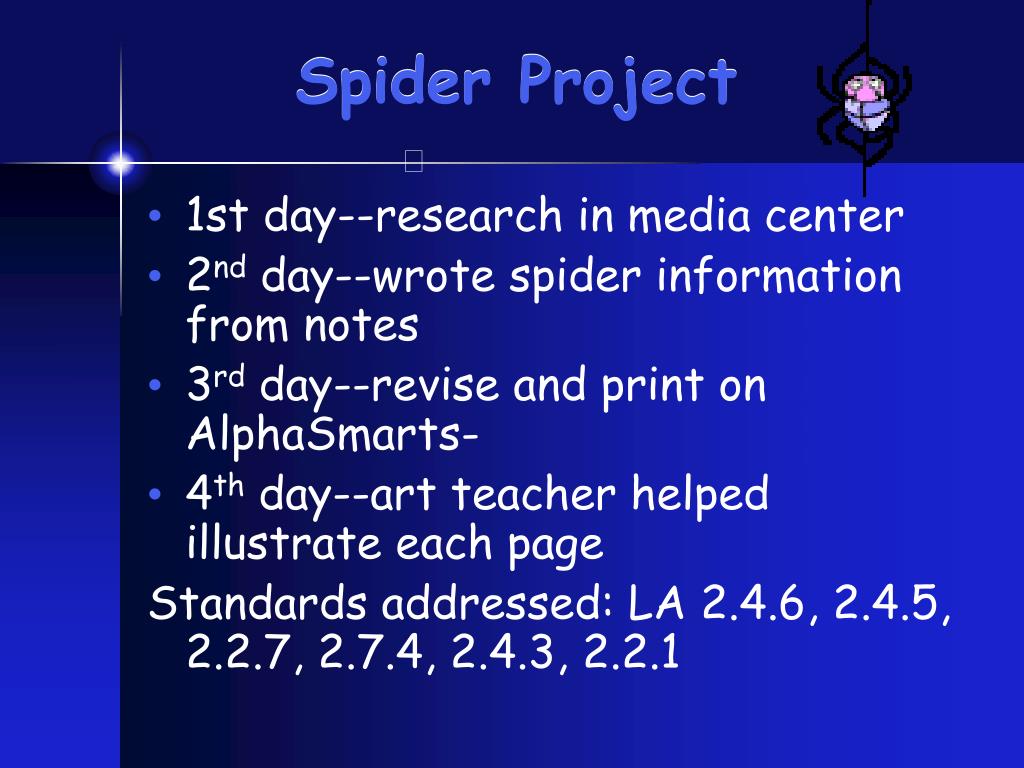 Spider Project

• 1st day--research in media center
• 2nd day--wrote spider information from notes
• 3rd day--revise and print on AlphaSmarts-
• 4th day--art teacher helped illustrate each page

Standards addressed: LA 2.4.6, 2.4.5, 2.2.7, 2.7.4, 2.4.3, 2.2.1